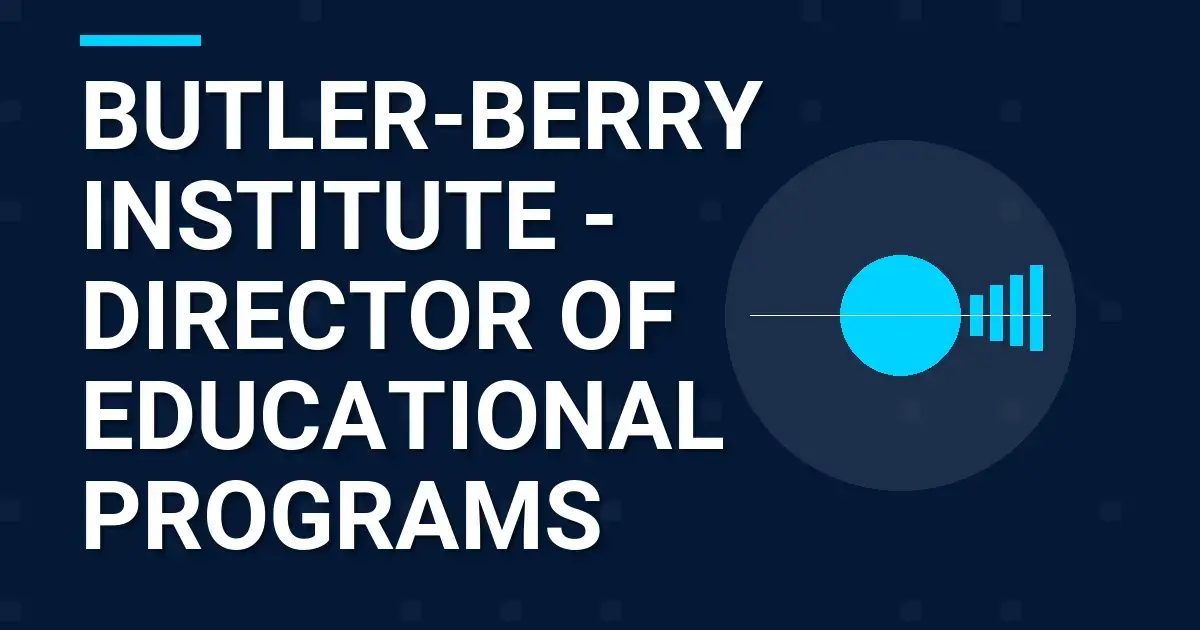 BUTLER-BERRY INSTITUTE - DIRECTOR OF EDUCATIONAL PROGRAMS